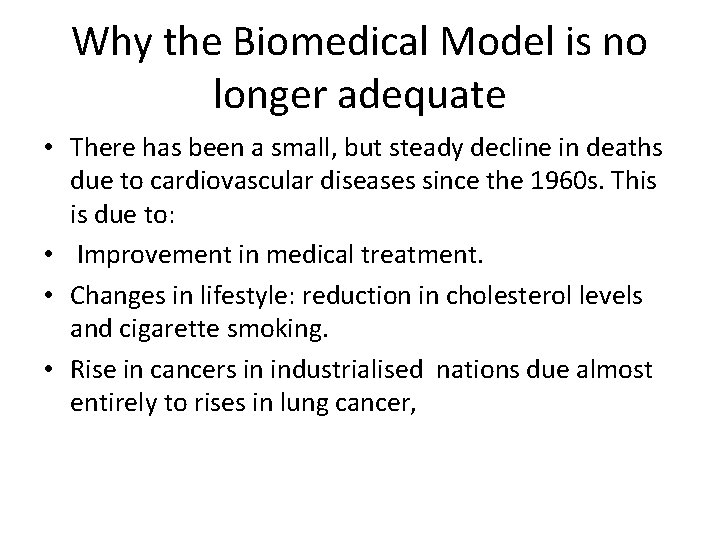 Why the Biomedical Model is no longer adequate

• There has been a small, but steady decline in deaths due to cardiovascular diseases since the 1960s. This is due to:

• Improvement in medical treatment.

• Changes in lifestyle: reduction in cholesterol levels and cigarette smoking.

• Rise in cancers in industrialised nations due almost entirely to rises in lung cancer,